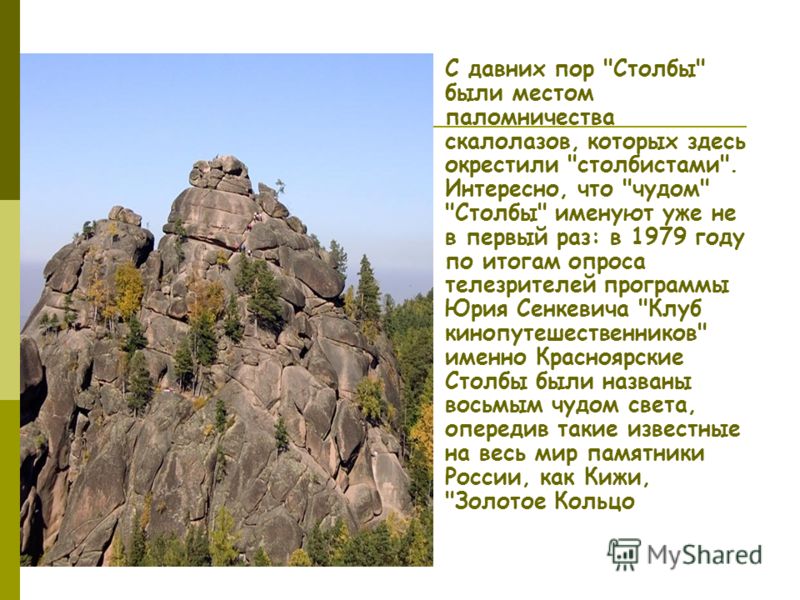 С давних пор "Столбы" были местом паломничества скалолазов, которых здесь окрестили "столбистами". Интересно, что "чудом" "Столбы" именуют уже не в первый раз: в 1979 году по итогам опроса телезрителей программы Юрия Сенкевича "Клуб кинопутешественников" именно Красноярские Столбы были названы восьмым чудом света, опередив такие известные на весь мир памятники России, как Кижи, "Золотое Кольцо

MyShared